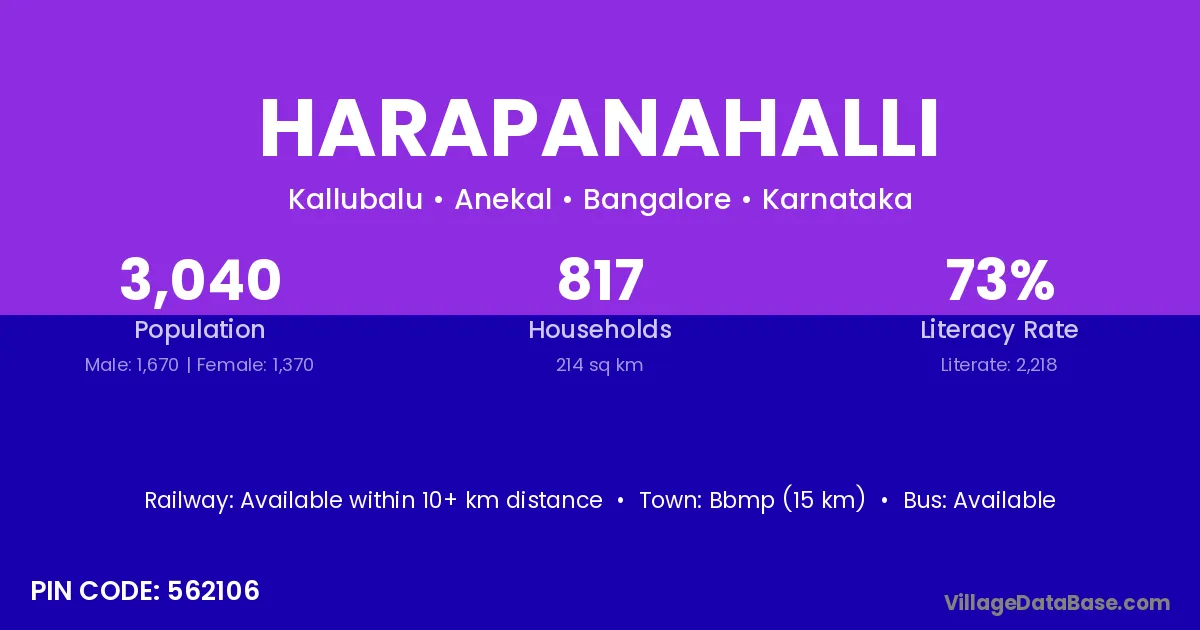 HARAPANAHALLI

Kallubalu • Anekal • Bangalore • Karnataka

3,040
Population
Male: 1,670 | Female: 1,370

817
Households
214 sq km

73%
Literacy Rate
Literate: 2,218

Railway: Available within 10+ km distance • Town: Bbmp (15 km) • Bus: Available

PIN CODE: 562106

VillageDataBase.com